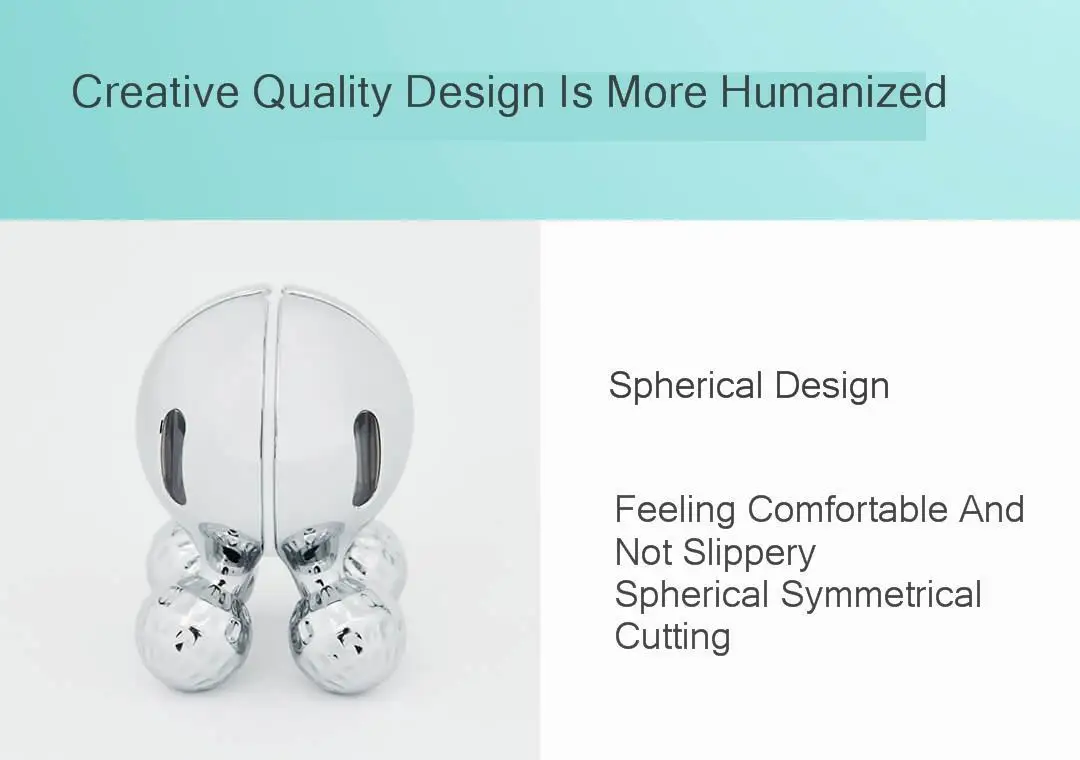 Creative Quality Design Is More Humanized

Spherical Design

Feeling Comfortable And Not Slippery
Spherical Symmetrical Cutting